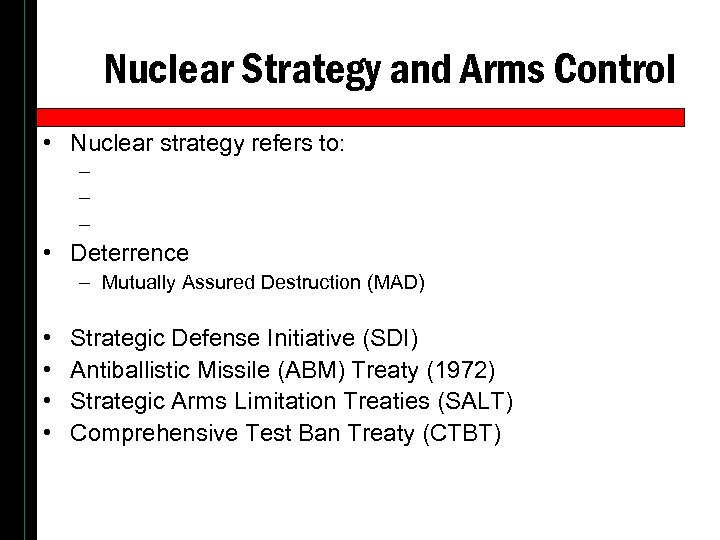 Nuclear Strategy and Arms Control

• Nuclear strategy refers to:
 –
 –
 –
• Deterrence
 – Mutually Assured Destruction (MAD)

• Strategic Defense Initiative (SDI)
• Antiballistic Missile (ABM) Treaty (1972)
• Strategic Arms Limitation Treaties (SALT)
• Comprehensive Test Ban Treaty (CTBT)